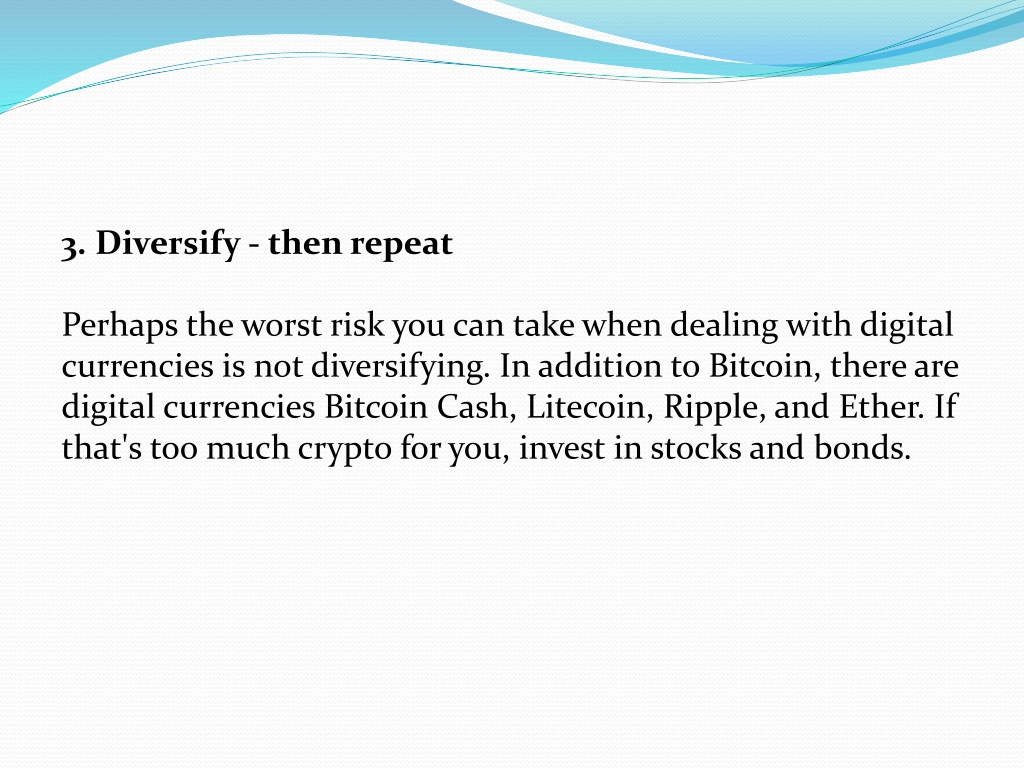 3. Diversify - then repeat

Perhaps the worst risk you can take when dealing with digital currencies is not diversifying. In addition to Bitcoin, there are digital currencies Bitcoin Cash, Litecoin, Ripple, and Ether. If that's too much crypto for you, invest in stocks and bonds.